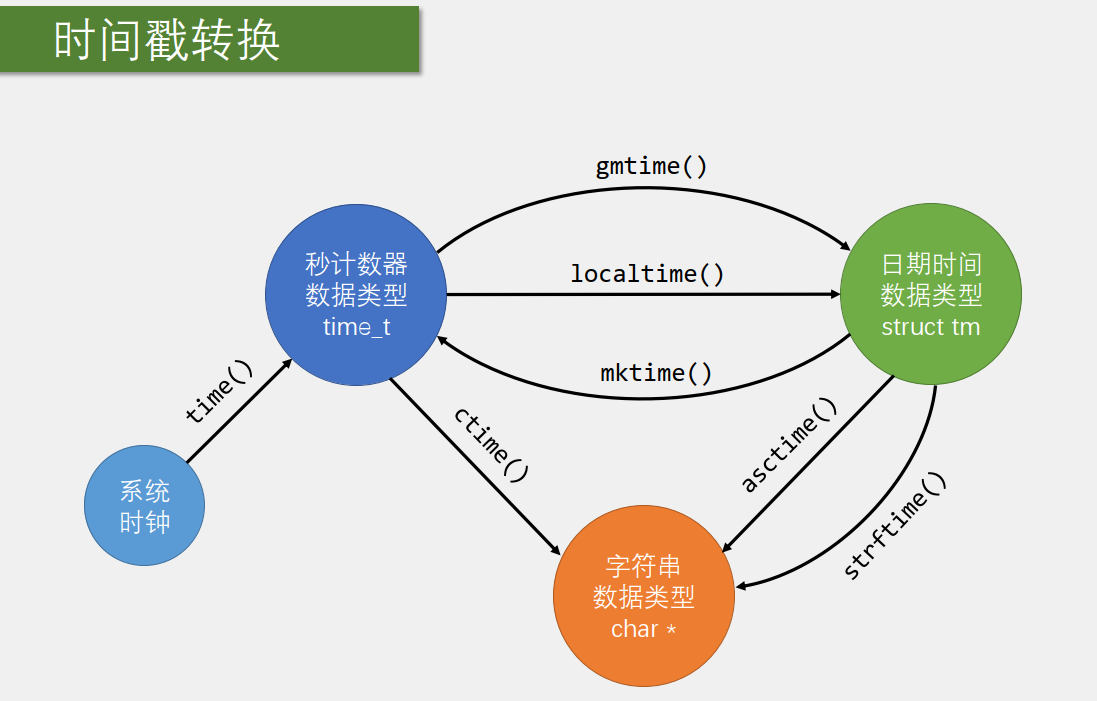 时间戳转换

gmtime()

秒计数器
数据类型
time_t

localtime()

日期时间
数据类型
struct tm

mktime()

time()

ctime()

asctime()

strftime()

系统
时钟

字符串
数据类型
char *